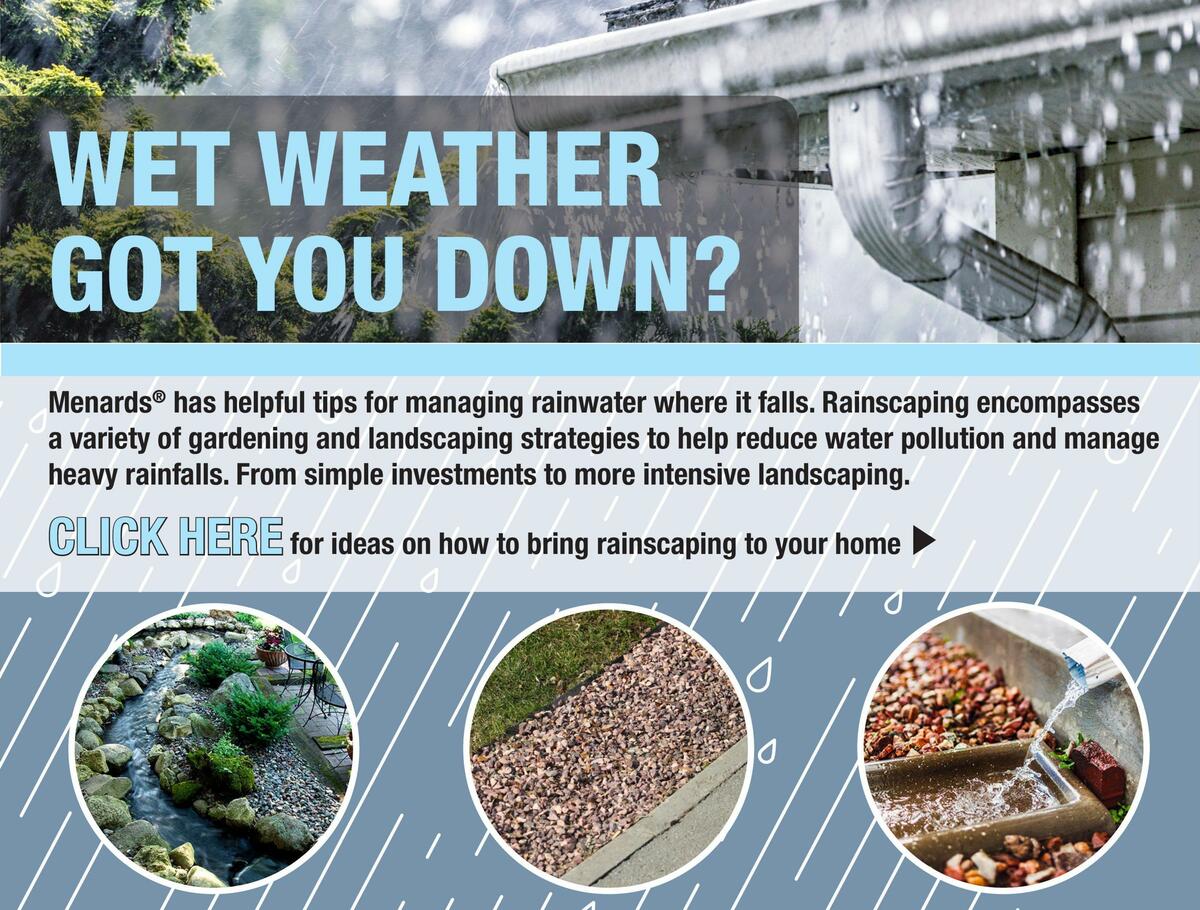 WET WEATHER GOT YOU DOWN?

Menards® has helpful tips for managing rainwater where it falls. Rainscaping encompasses a variety of gardening and landscaping strategies to help reduce water pollution and manage heavy rainfalls. From simple investments to more intensive landscaping.

CLICK HERE for ideas on how to bring rainscaping to your home ▶